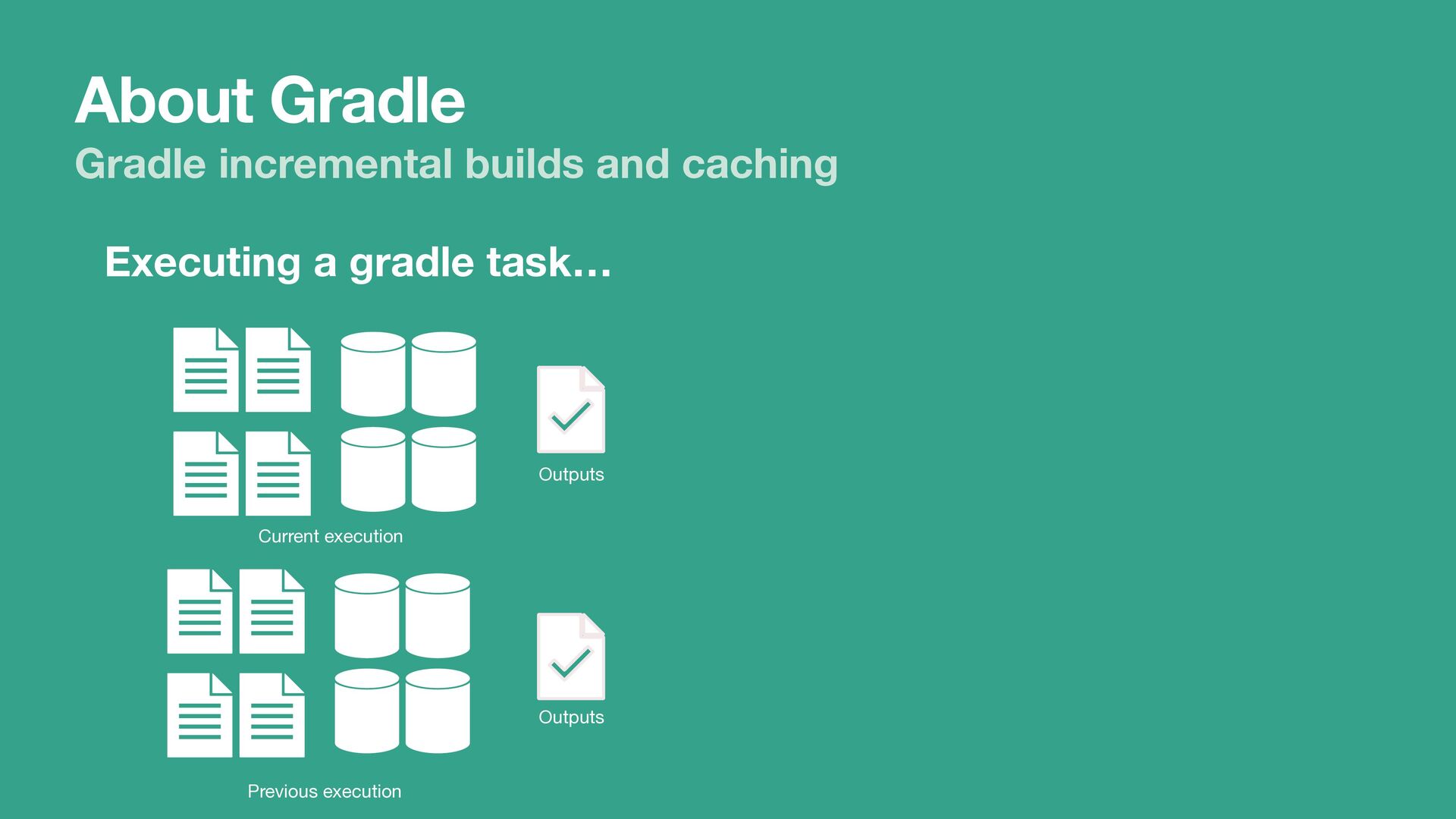 About Gradle
Gradle incremental builds and caching

Executing a gradle task…

Outputs

Current execution

Outputs

Previous execution